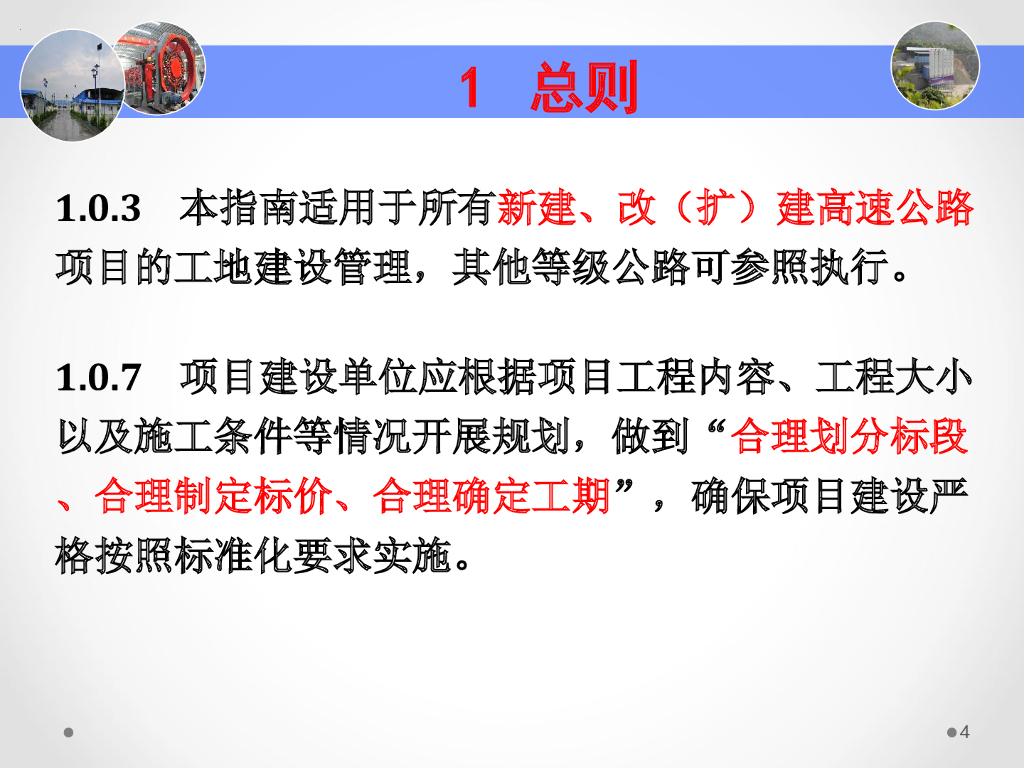 1　总则

1.0.3　本指南适用于所有新建、改（扩）建高速公路项目的工地建设管理，其他等级公路可参照执行。

1.0.7　项目建设单位应根据项目工程内容、工程大小以及施工条件等情况开展规划，做到“合理划分标段、合理制定标价、合理确定工期”，确保项目建设严格按照标准化要求实施。

4